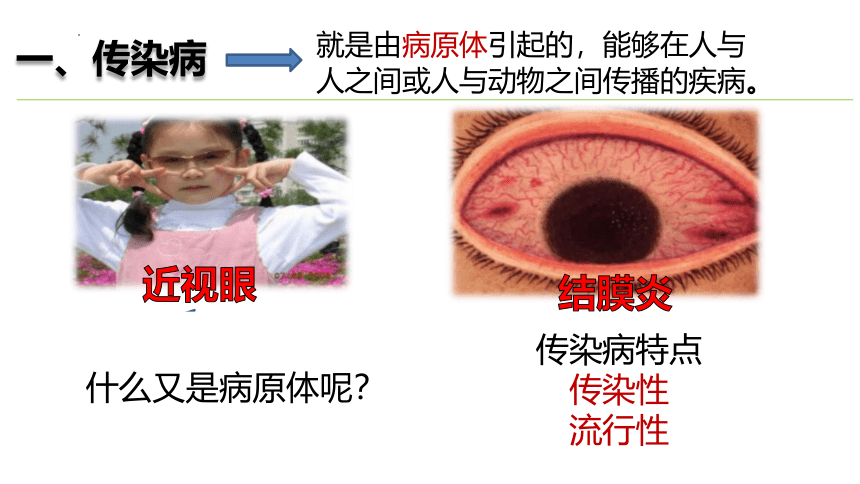 一、传染病

就是由病原体引起的，能够在人与人之间或人与动物之间传播的疾病。

近视眼

结膜炎

什么又是病原体呢？

传染病特点
传染性
流行性